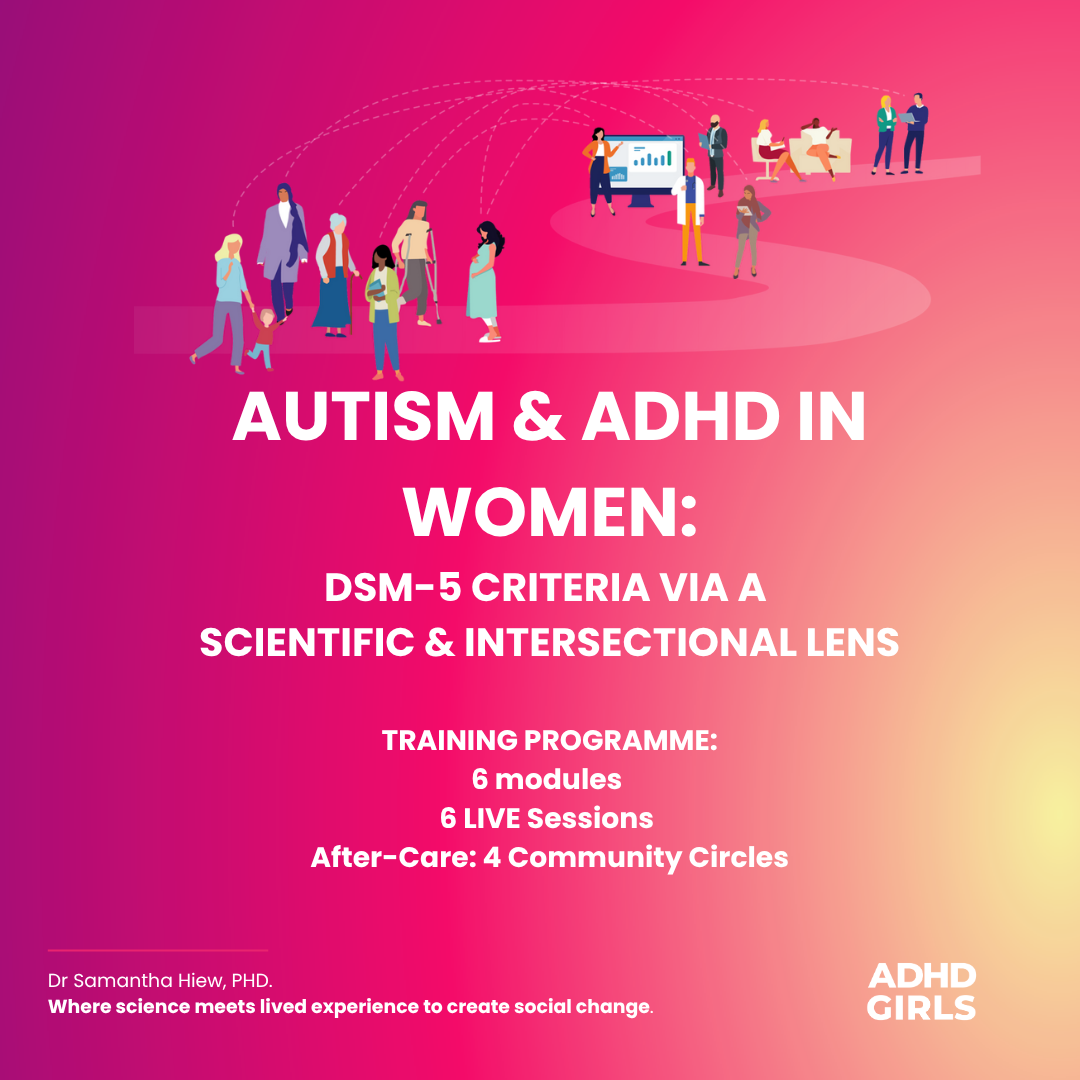 AUTISM & ADHD IN WOMEN:

DSM-5 CRITERIA VIA A SCIENTIFIC & INTERSECTIONAL LENS

TRAINING PROGRAMME:
6 modules
6 LIVE Sessions
After-Care: 4 Community Circles

Dr Samantha Hiew, PHD.
Where science meets lived experience to create social change.

ADHD GIRLS